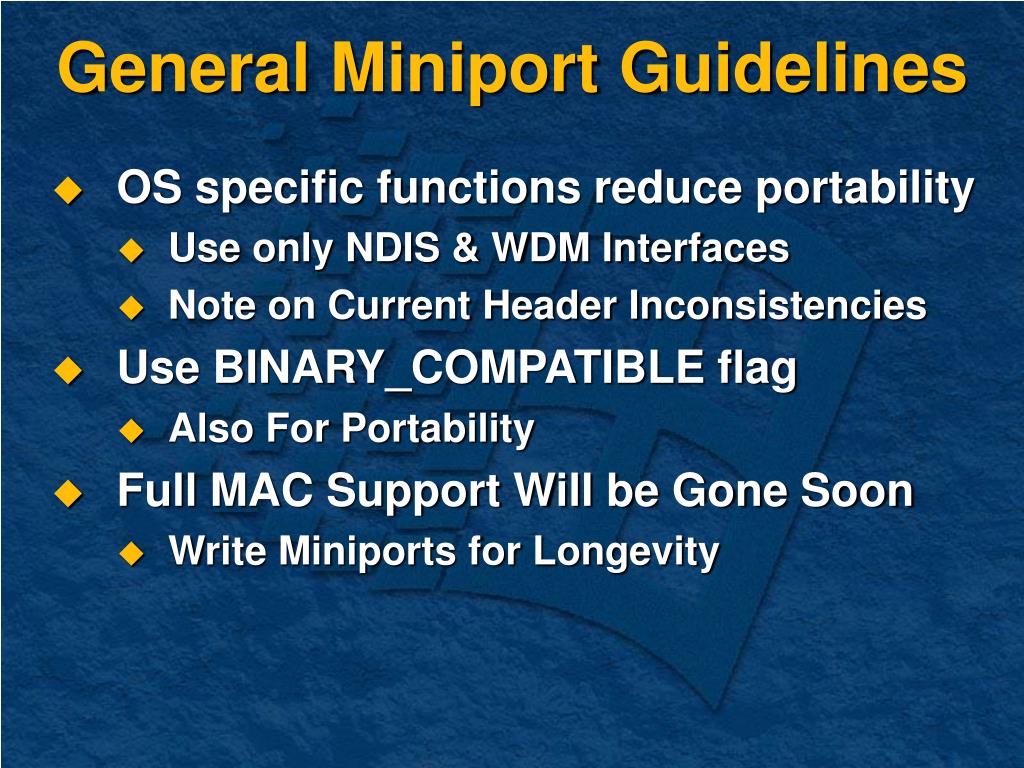 General Miniport Guidelines

OS specific functions reduce portability

Use only NDIS & WDM Interfaces

Note on Current Header Inconsistencies

Use BINARY_COMPATIBLE flag

Also For Portability

Full MAC Support Will be Gone Soon

Write Miniports for Longevity